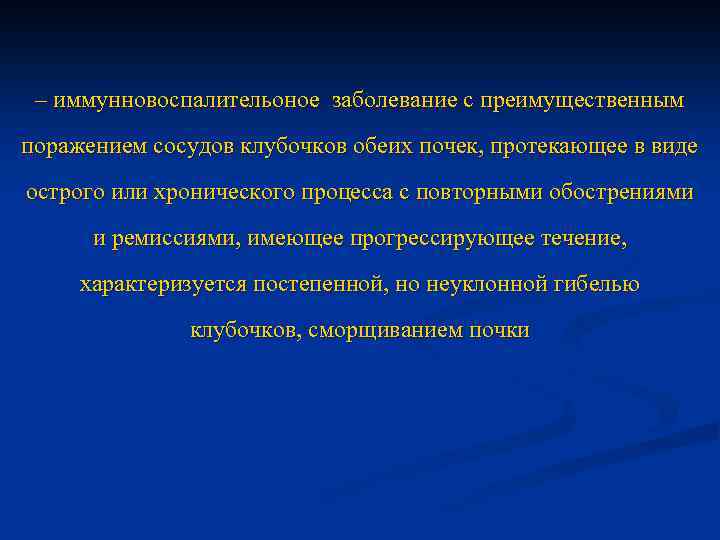 – иммунновоспалительоное заболевание с преимущественным поражением сосудов клубочков обеих почек, протекающее в виде острого или хронического процесса с повторными обострениями и ремиссиями, имеющее прогрессирующее течение, характеризуется постепенной, но неуклонной гибелью клубочков, сморщиванием почки